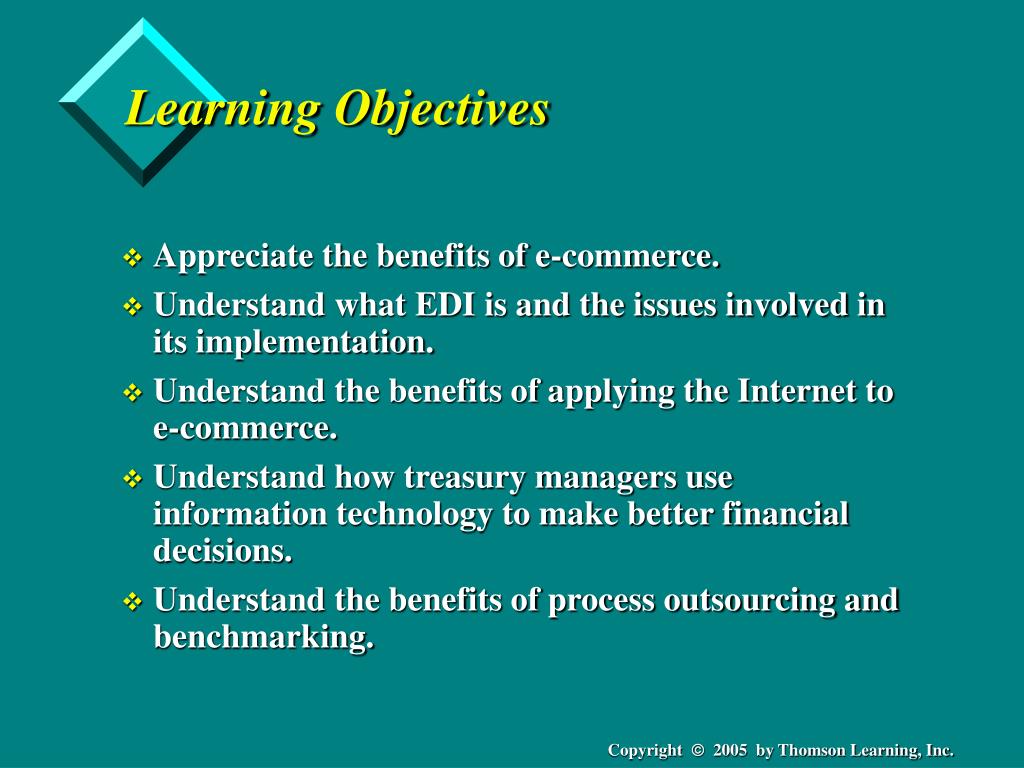 Learning Objectives

❖ Appreciate the benefits of e-commerce.
❖ Understand what EDI is and the issues involved in its implementation.
❖ Understand the benefits of applying the Internet to e-commerce.
❖ Understand how treasury managers use information technology to make better financial decisions.
❖ Understand the benefits of process outsourcing and benchmarking.

Copyright © 2005 by Thomson Learning, Inc.